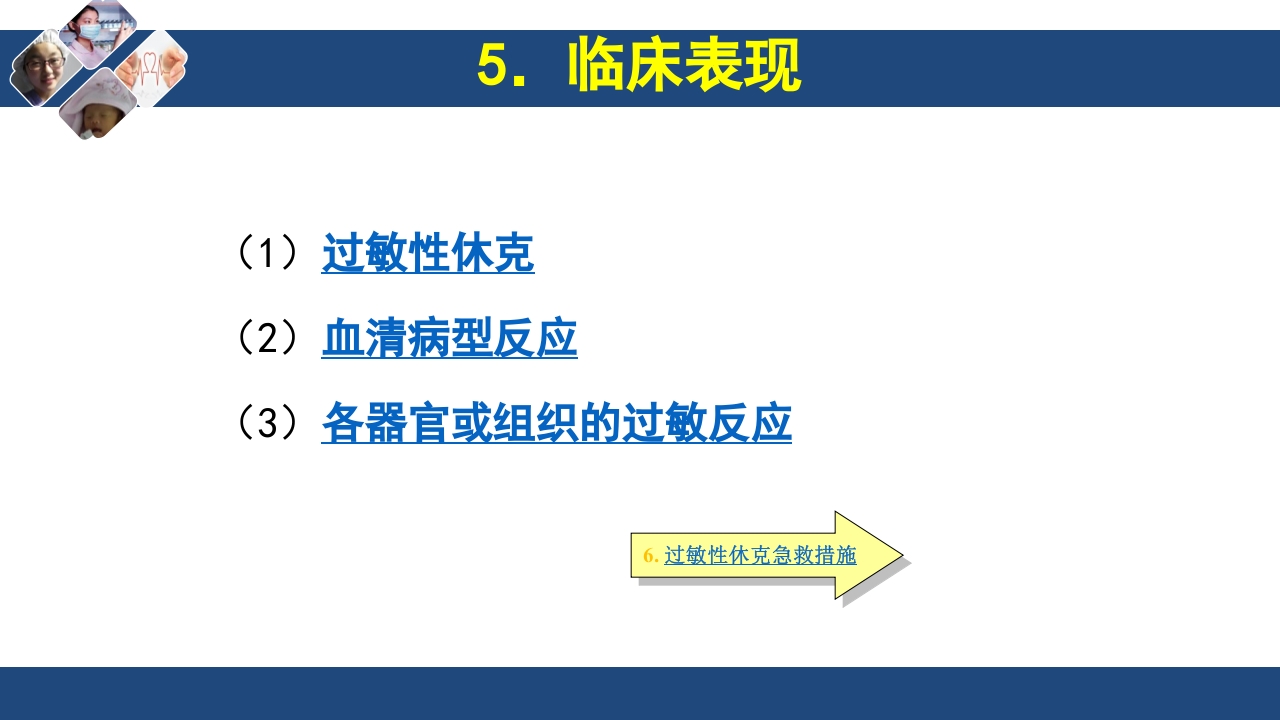 5. 临床表现

（1）过敏性休克

（2）血清病型反应

（3）各器官或组织的过敏反应

6. 过敏性休克急救措施